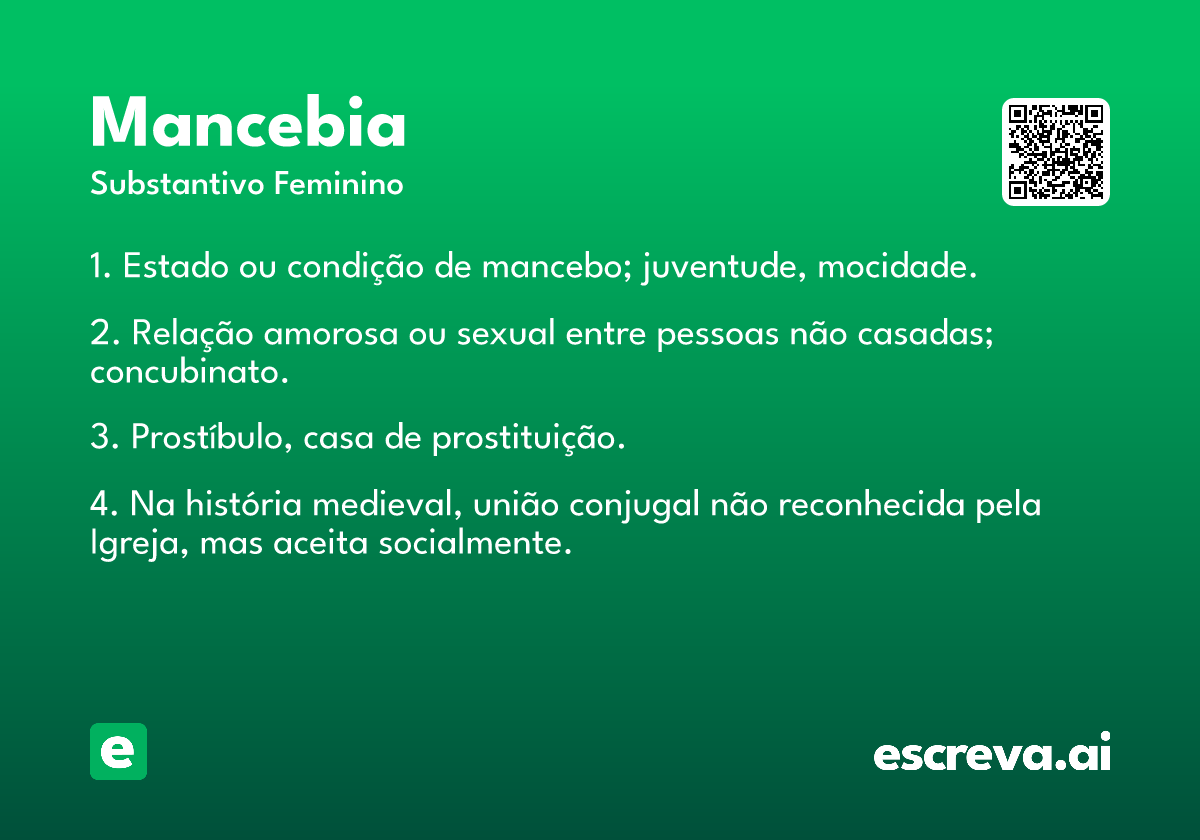 Mancebia
Substantivo Feminino

1. Estado ou condição de mancebo; juventude, mocidade.

2. Relação amorosa ou sexual entre pessoas não casadas; concubinato.

3. Prostíbulo, casa de prostituição.

4. Na história medieval, união conjugal não reconhecida pela Igreja, mas aceita socialmente.

e

escreva.ai